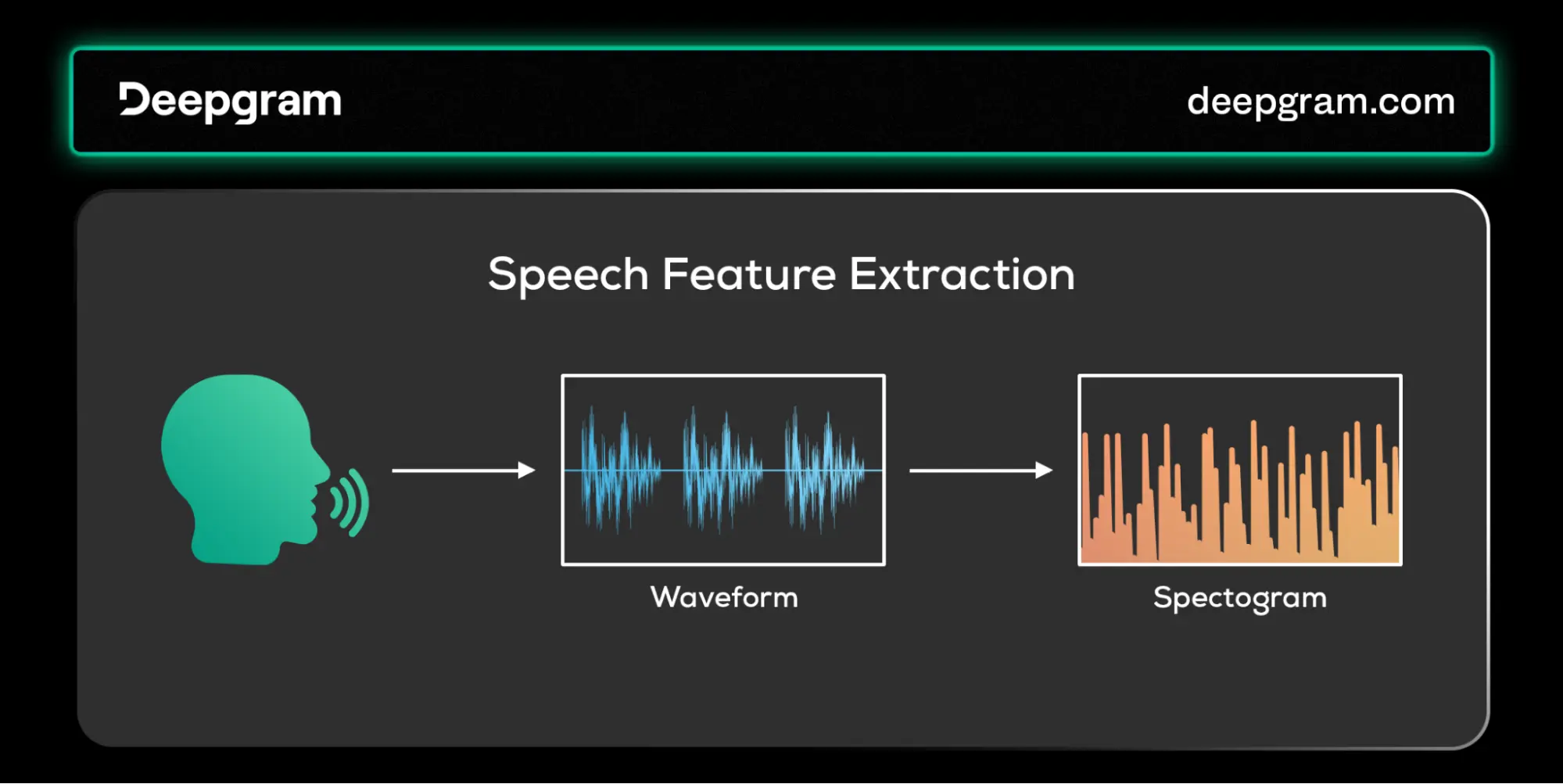 Deepgram

deepgram.com

Speech Feature Extraction

Waveform

Spectogram